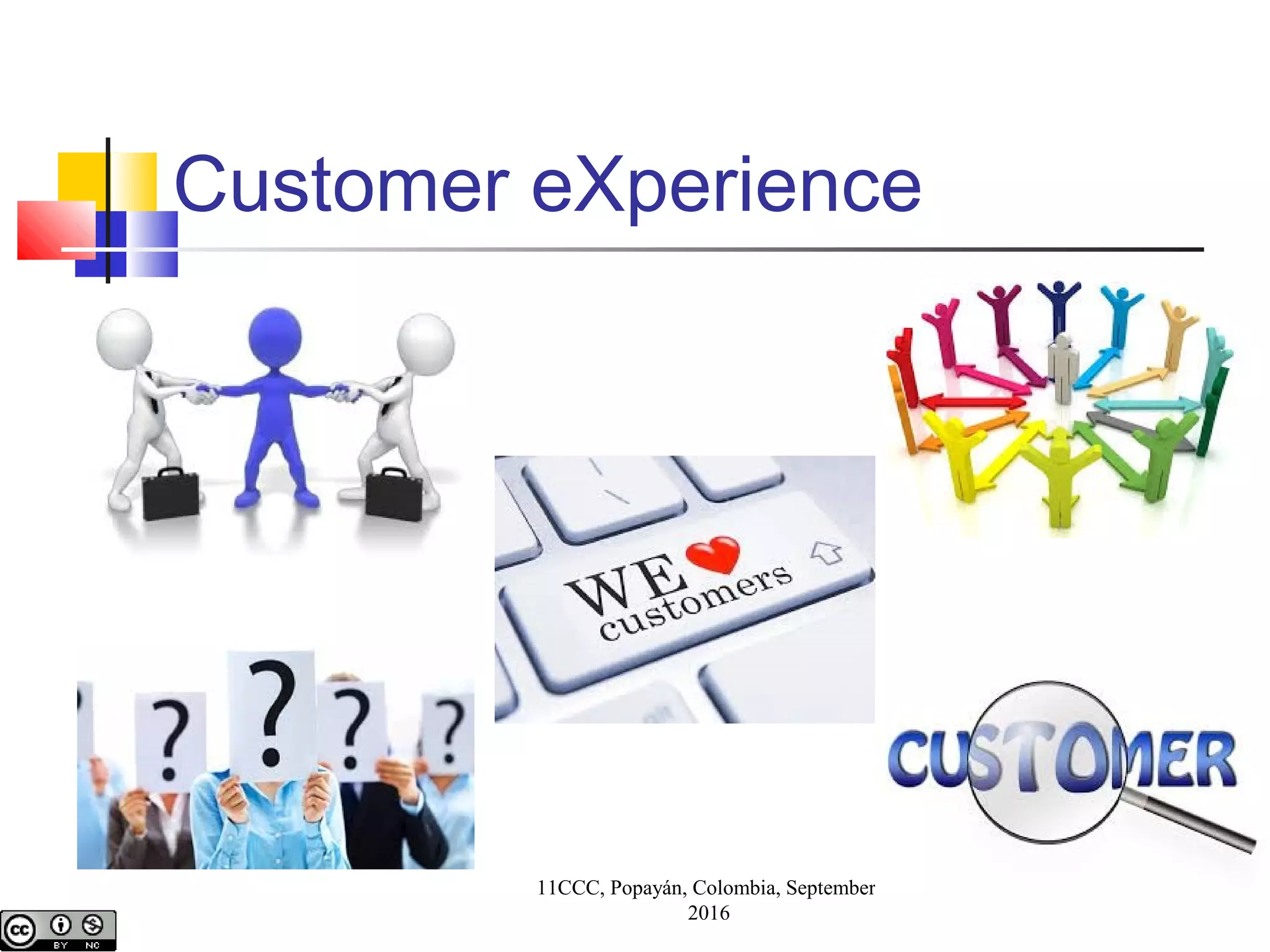 Customer eXperience

WE customers

? ? ? ?

CUSTOMER

11CCC, Popayán, Colombia, September 2016

cc BY NC